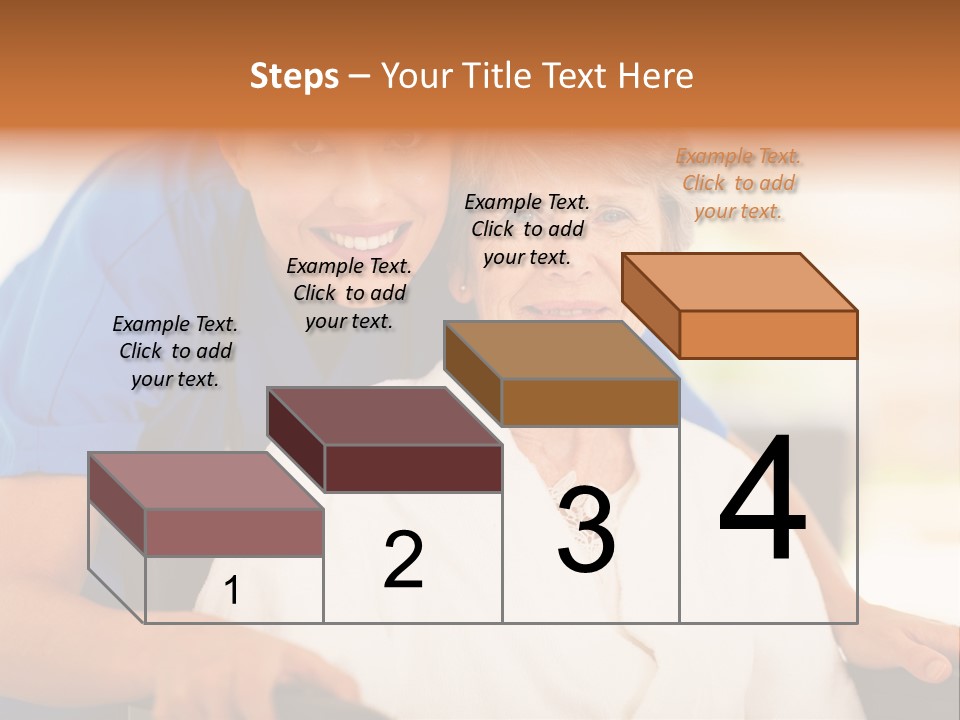 Steps – Your Title Text Here

Example Text. Click to add your text.

Example Text. Click to add your text.

Example Text. Click to add your text.

Example Text. Click to add your text.

1

2

3

4